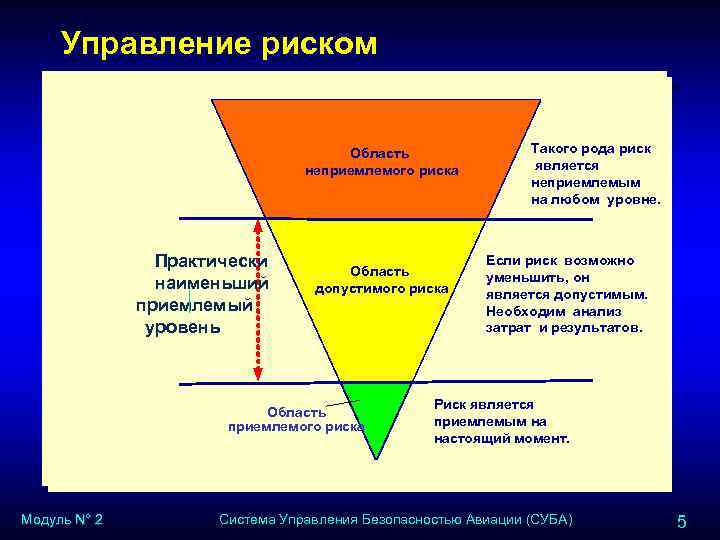 Управление риском

Область неприемлемого риска

Такого рода риск является неприемлемым на любом уровне.

Практически наименьший приемлемый уровень

Область допустимого риска

Если риск возможно уменьшить, он является допустимым. Необходим анализ затрат и результатов.

Область приемлемого риска

Риск является приемлемым на настоящий момент.

Модуль N° 2

Система Управления Безопасностью Авиации (СУБА)

5